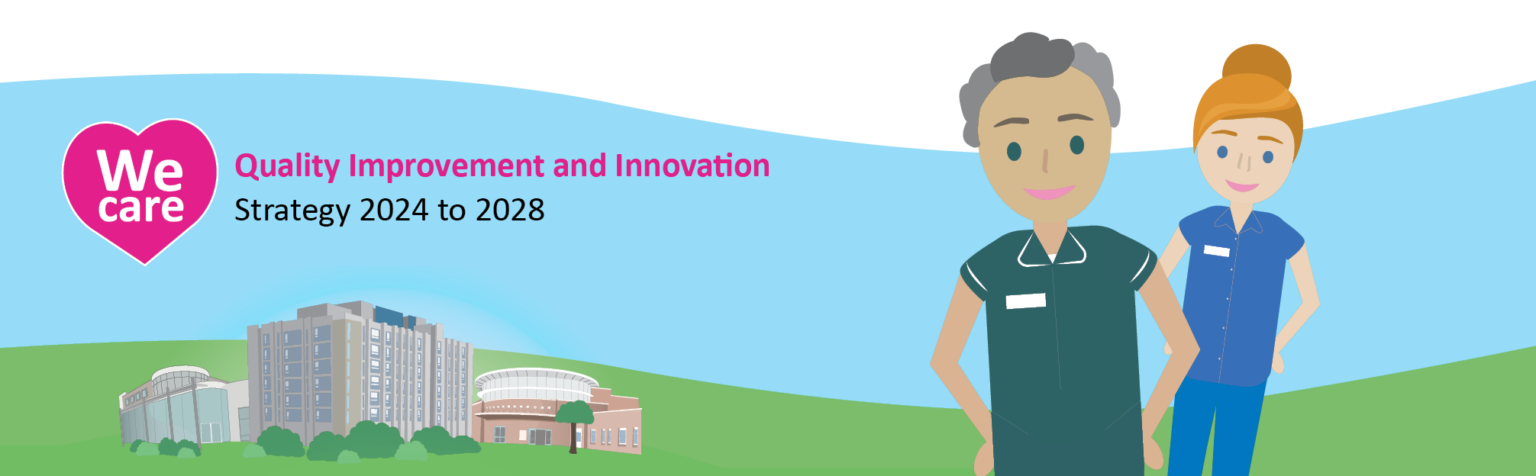 We care

Quality Improvement and Innovation
Strategy 2024 to 2028